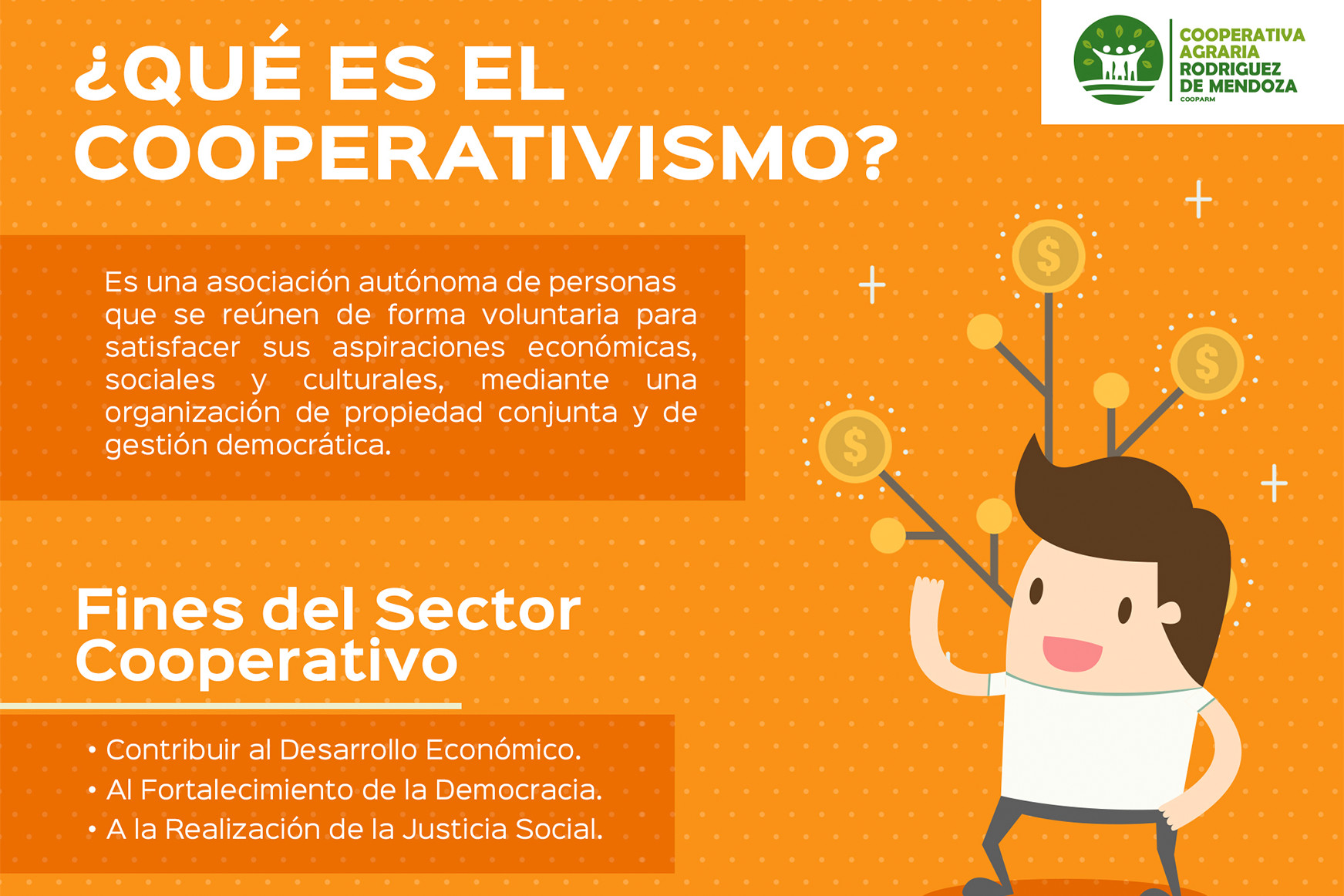 COOPERATIVA AGRARIA RODRIGUEZ DE MENDOZA
COOPARM

¿QUÉ ES EL COOPERATIVISMO?

Es una asociación autónoma de personas que se reúnen de forma voluntaria para satisfacer sus aspiraciones económicas, sociales y culturales, mediante una organización de propiedad conjunta y de gestión democrática.

$ $ $

Fines del Sector Cooperativo

• Contribuir al Desarrollo Económico.
• Al Fortalecimiento de la Democracia.
• A la Realización de la Justicia Social.